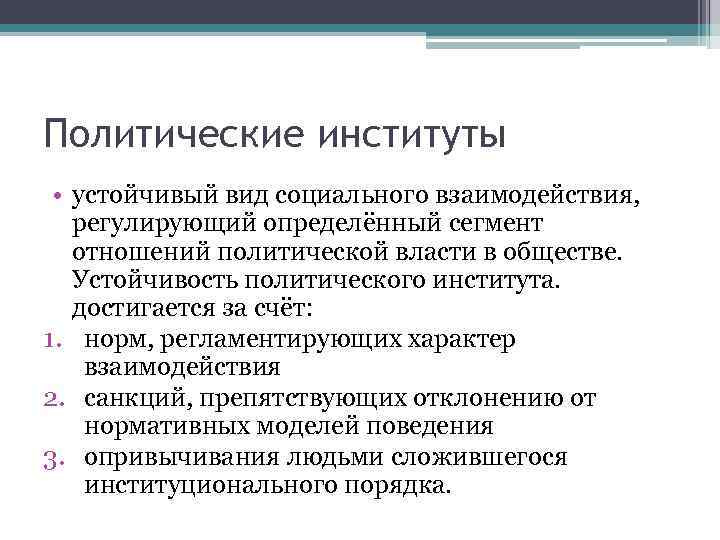 Политические институты

• устойчивый вид социального взаимодействия, регулирующий определённый сегмент отношений политической власти в обществе. Устойчивость политического института. достигается за счёт:

1. норм, регламентирующих характер взаимодействия
2. санкций, препятствующих отклонению от нормативных моделей поведения
3. опривычивания людьми сложившегося институционального порядка.